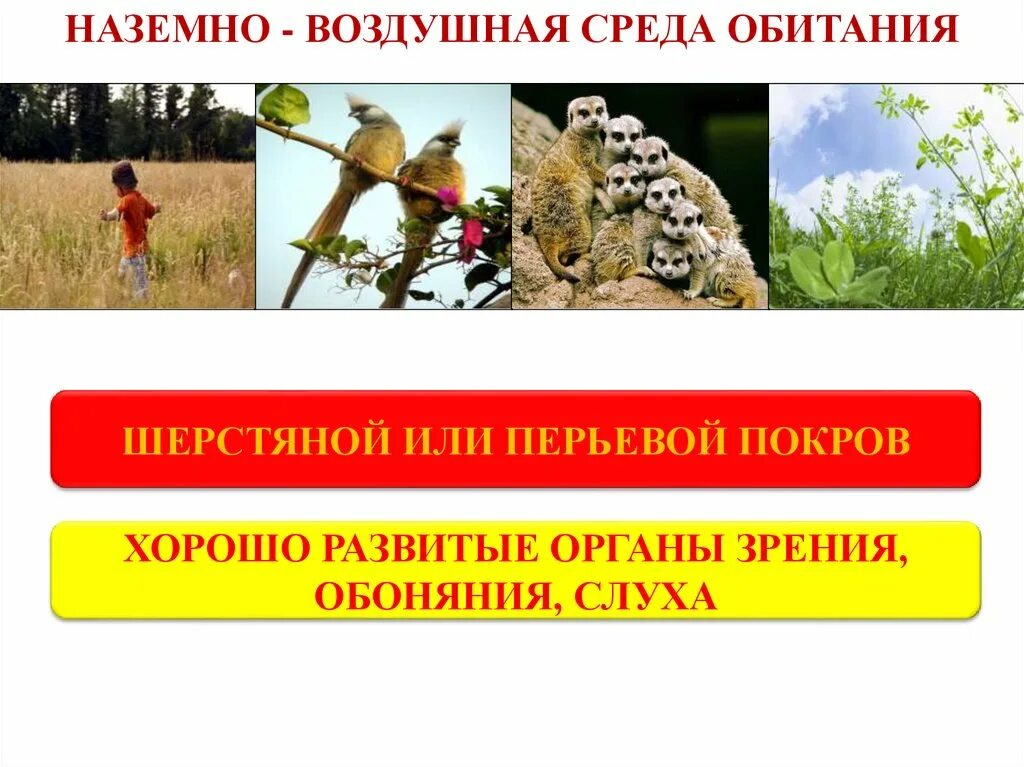 НАЗЕМНО - ВОЗДУШНАЯ СРЕДА ОБИТАНИЯ

ШЕРСТЯНОЙ ИЛИ ПЕРЬЕВОЙ ПОКРОВ

ХОРОШО РАЗВИТЫЕ ОРГАНЫ ЗРЕНИЯ, ОБОНЯНИЯ, СЛУХА